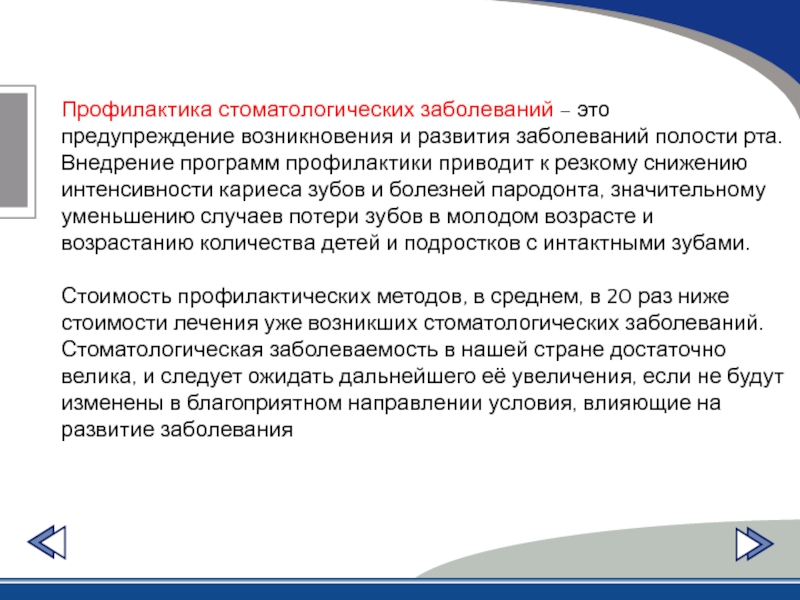 Профилактика стоматологических заболеваний – это предупреждение возникновения и развития заболеваний полости рта. Внедрение программ профилактики приводит к резкому снижению интенсивности кариеса зубов и болезней пародонта, значительному уменьшению случаев потери зубов в молодом возрасте и возрастанию количества детей и подростков с интактными зубами.

Стоимость профилактических методов, в среднем, в 20 раз ниже стоимости лечения уже возникших стоматологических заболеваний. Стоматологическая заболеваемость в нашей стране достаточно велика, и следует ожидать дальнейшего её увеличения, если не будут изменены в благоприятном направлении условия, влияющие на развитие заболевания